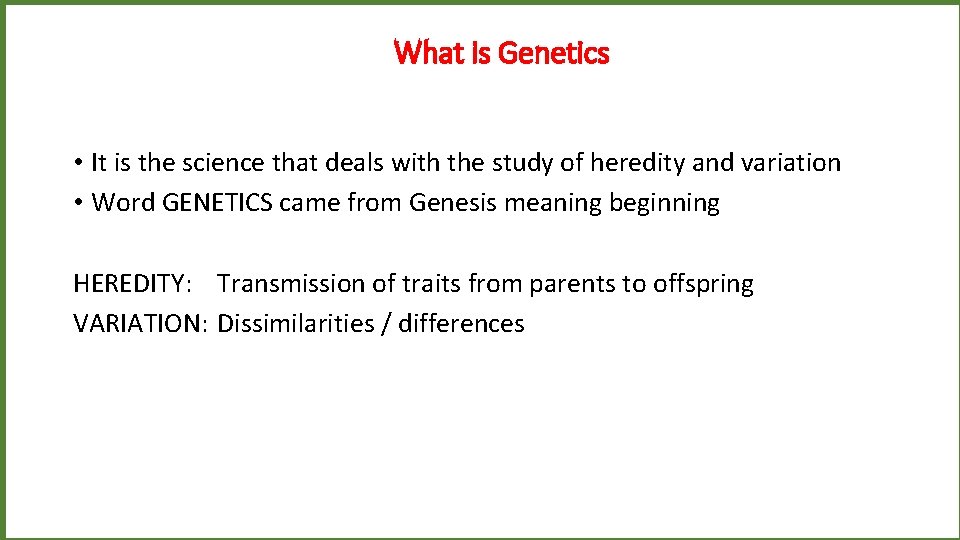 What Is Genetics

• It is the science that deals with the study of heredity and variation
• Word GENETICS came from Genesis meaning beginning

HEREDITY: Transmission of traits from parents to offspring
VARIATION: Dissimilarities / differences